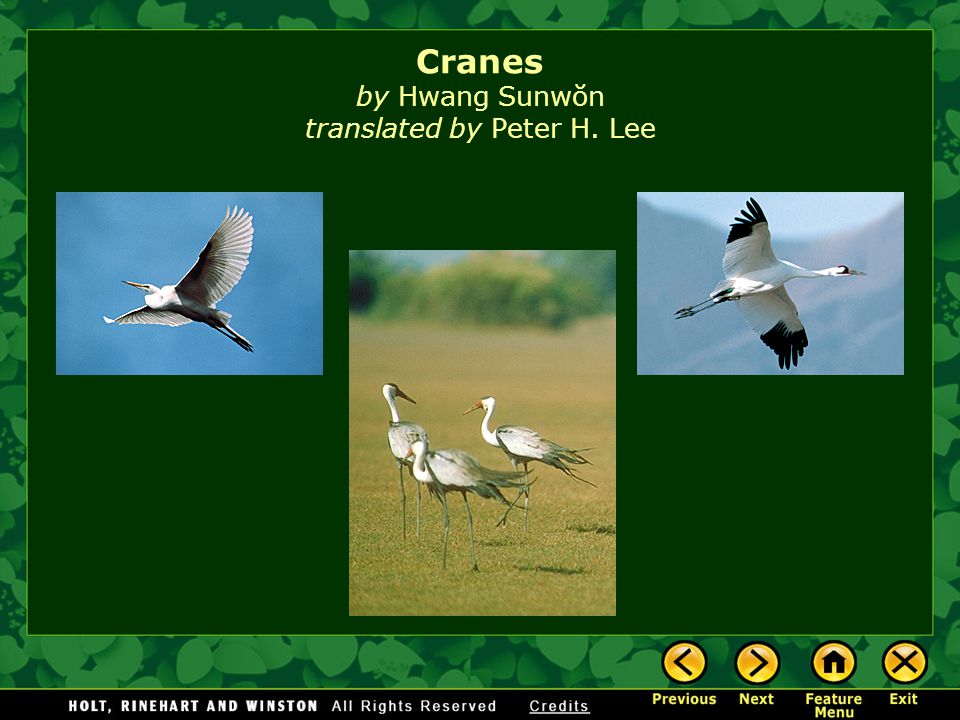 Cranes
by Hwang Sunwŏn
translated by Peter H. Lee

HOLT, RINEHART AND WINSTON All Rights Reserved Credits

Previous Next Feature Menu Exit